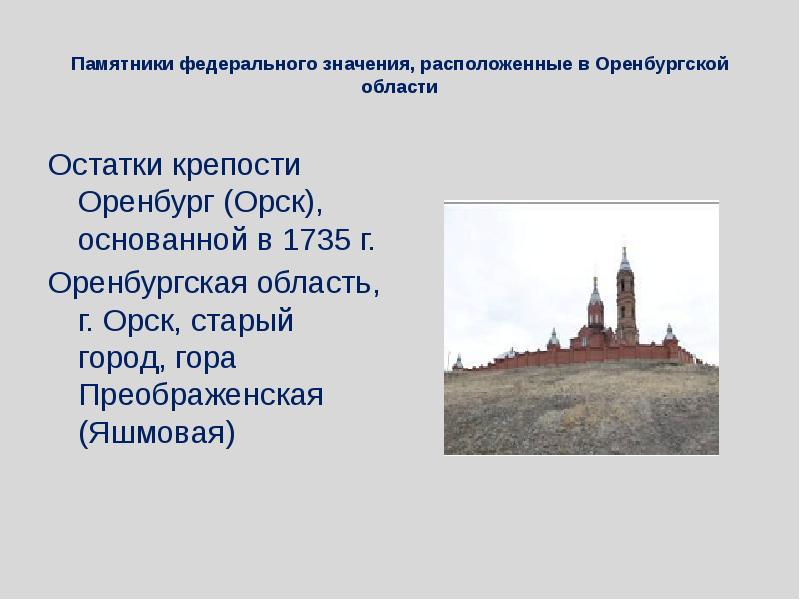 Памятники федерального значения, расположенные в Оренбургской области

Остатки крепости Оренбург (Орск), основанной в 1735 г.

Оренбургская область, г. Орск, старый город, гора Преображенская (Яшмовая)